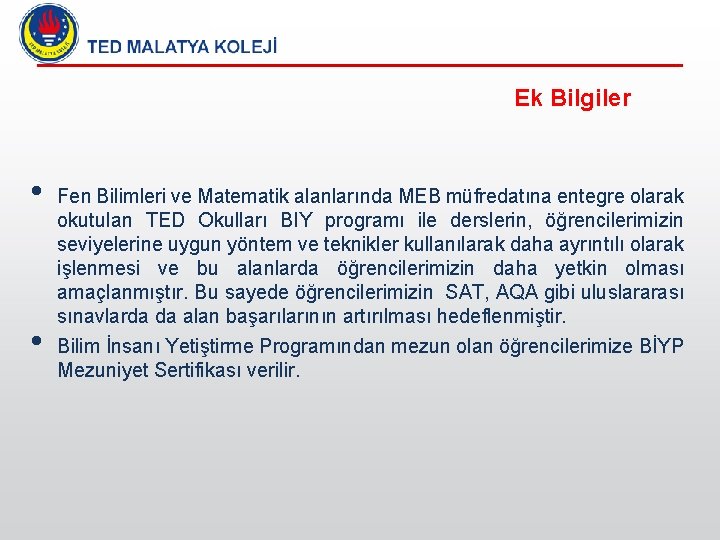 TED MALATYA KOLEJİ

Ek Bilgiler

• Fen Bilimleri ve Matematik alanlarında MEB müfredatına entegre olarak okutulan TED Okulları BIY programı ile derslerin, öğrencilerimizin seviyelerine uygun yöntem ve teknikler kullanılarak daha ayrıntılı olarak işlenmesi ve bu alanlarda öğrencilerimizin daha yetkin olması amaçlanmıştır. Bu sayede öğrencilerimizin SAT, AQA gibi uluslararası sınavlarda da alan başarılarının artırılması hedeflenmiştir.

• Bilim İnsanı Yetiştirme Programından mezun olan öğrencilerimize BİYP Mezuniyet Sertifikası verilir.